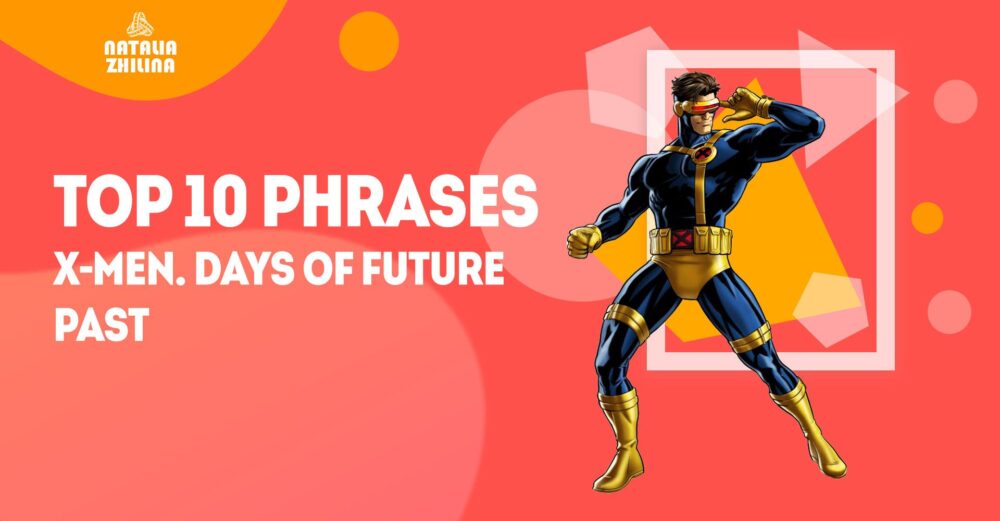 NATALIA ZHILINA

TOP 10 PHRASES
X-MEN. DAYS OF FUTURE PAST